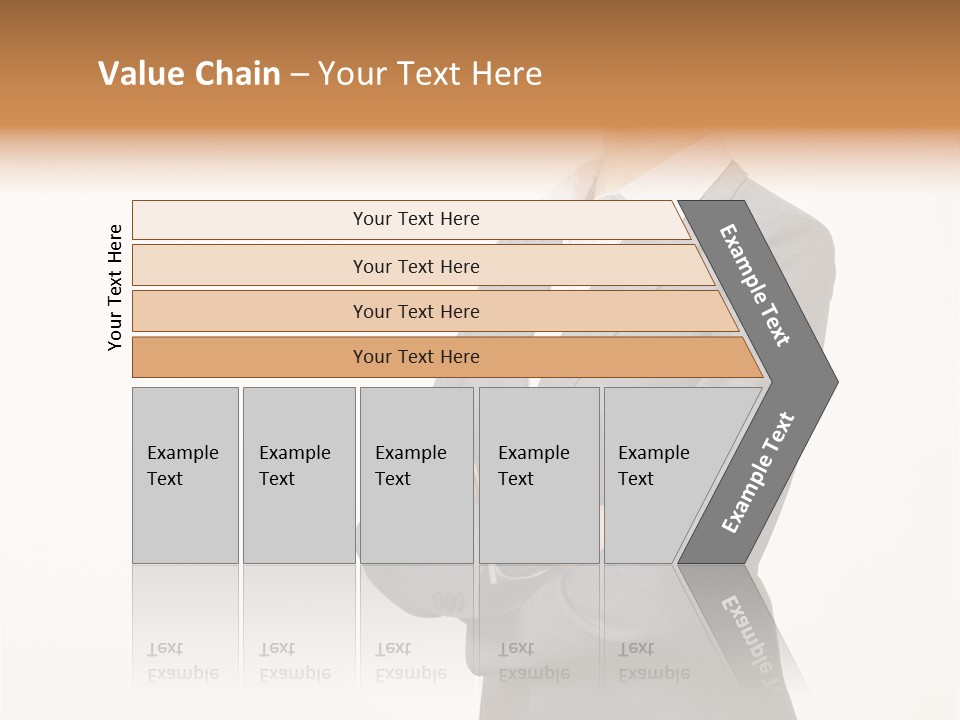 Value Chain – Your Text Here

Your Text Here

Your Text Here

Your Text Here

Your Text Here

Your Text Here

Example Text

Example Text

Example Text

Example Text

Example Text

Example Text

Example Text